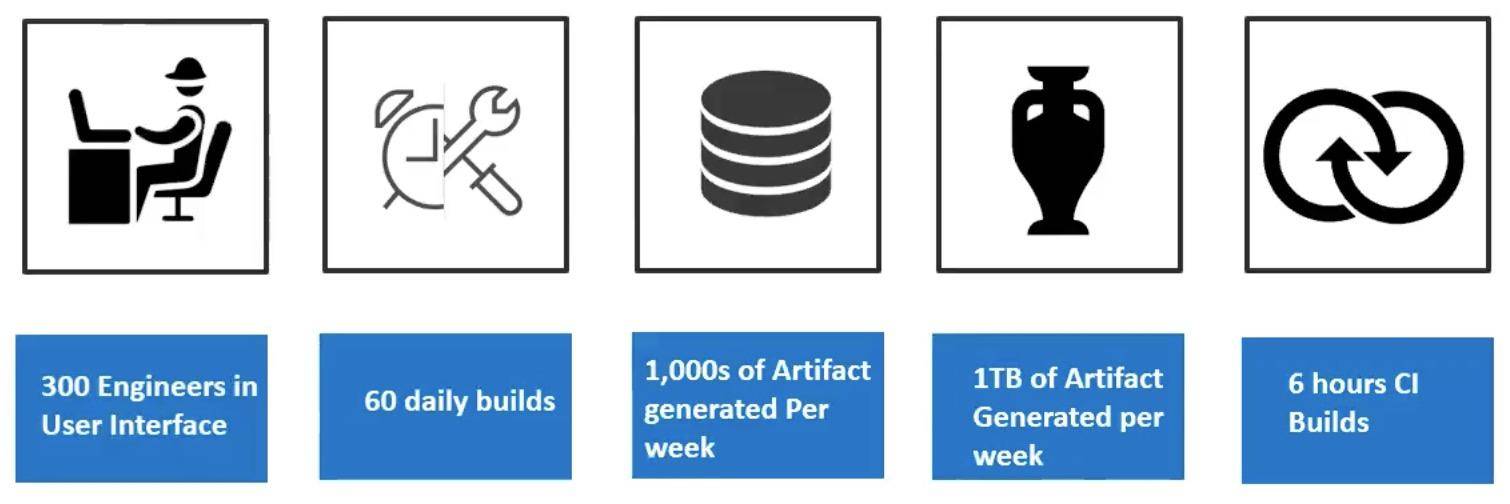 300 Engineers in User Interface

60 daily builds

1,000s of Artifact generated Per week

1TB of Artifact Generated per week

6 hours CI Builds